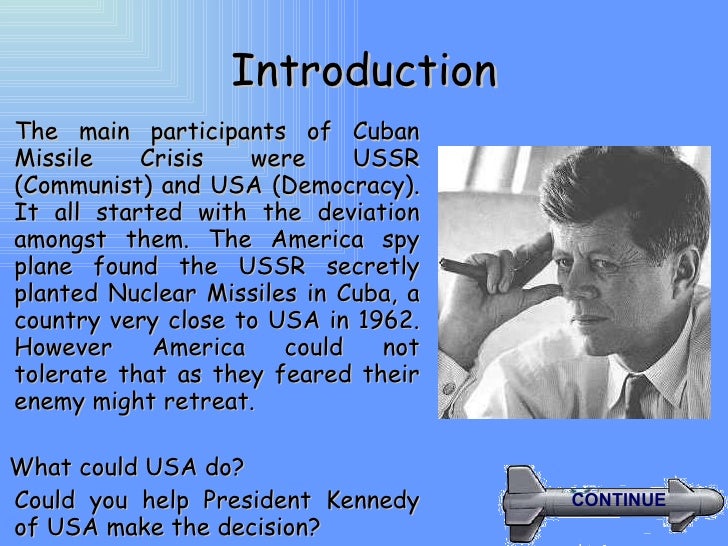 Introduction

The main participants of Cuban Missile Crisis were USSR (Communist) and USA (Democracy). It all started with the deviation amongst them. The America spy plane found the USSR secretly planted Nuclear Missiles in Cuba, a country very close to USA in 1962. However America could not tolerate that as they feared their enemy might retreat.

What could USA do?

Could you help President Kennedy of USA make the decision?

CONTINUE